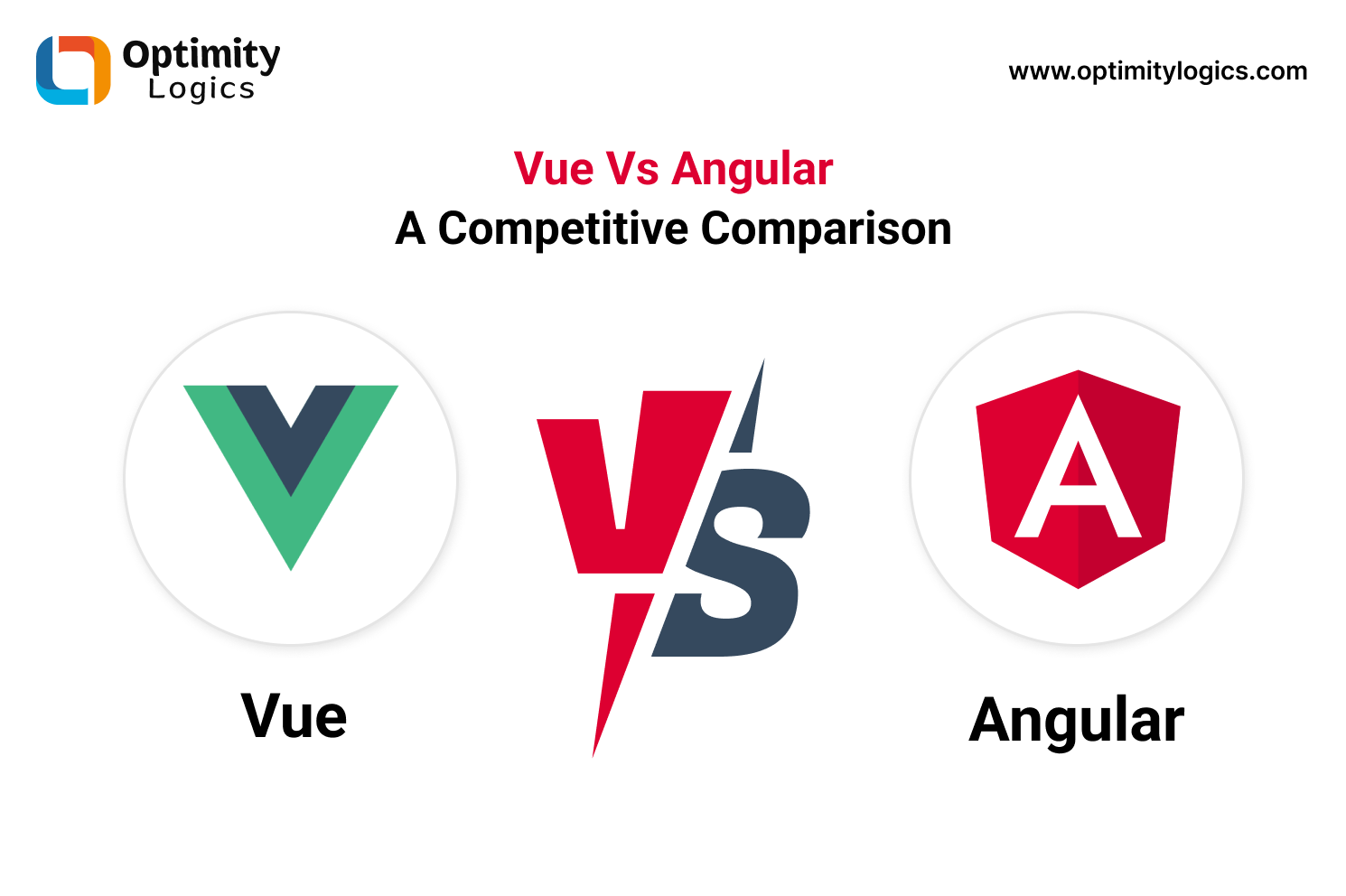 Optimity Logics

www.optimitylogics.com

Vue Vs Angular
A Competitive Comparison

VS

A

Vue

Angular